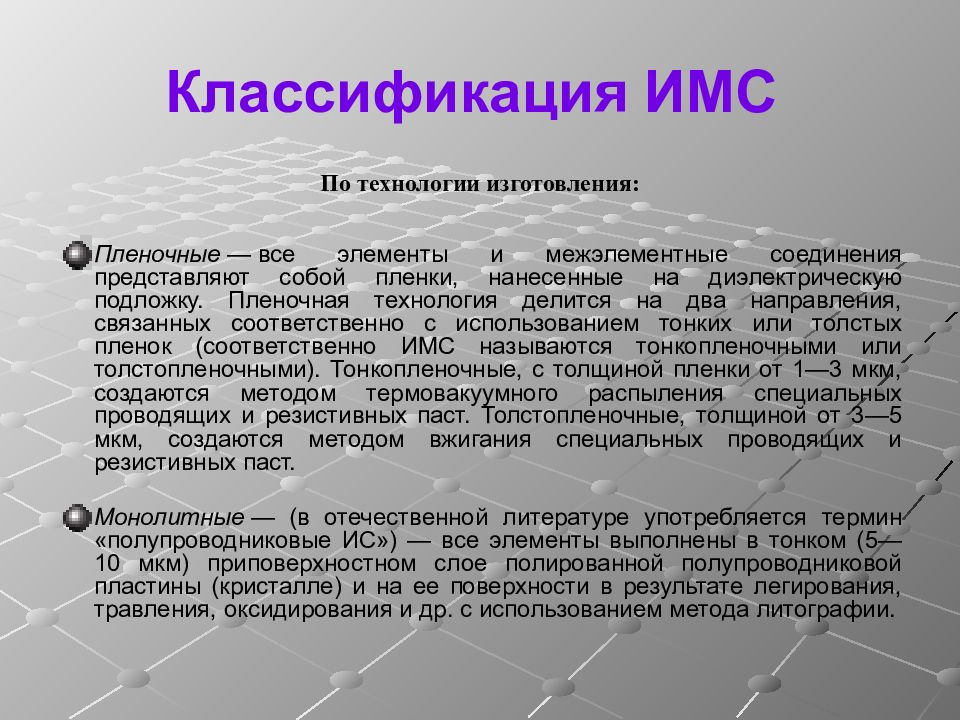 Классификация ИМС

По технологии изготовления:

Пленочные — все элементы и межэлементные соединения представляют собой пленки, нанесенные на диэлектрическую подложку. Пленочная технология делится на два направления, связанных соответственно с использованием тонких или толстых пленок (соответственно ИМС называются тонкопленочными или толстопленочными). Тонкопленочные, с толщиной пленки от 1—3 мкм, создаются методом термовакуумного распыления специальных проводящих и резистивных паст. Толстопленочные, толщиной от 3—5 мкм, создаются методом вжигания специальных проводящих и резистивных паст.

Монолитные — (в отечественной литературе употребляется термин «полупроводниковые ИС») — все элементы выполнены в тонком (5—10 мкм) приповерхностном слое полированной полупроводниковой пластины (кристалле) и на ее поверхности в результате легирования, травления, оксидирования и др. с использованием метода литографии.